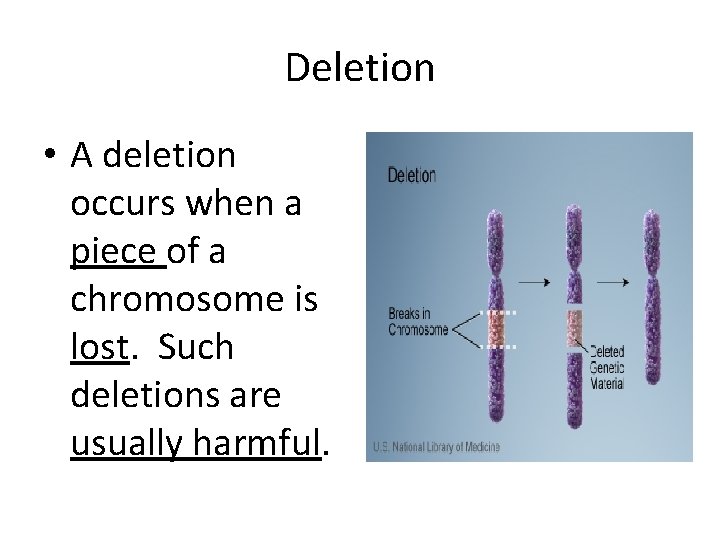 Deletion

• A deletion occurs when a piece of a chromosome is lost. Such deletions are usually harmful.

Deletion

Breaks in Chromosome

Deleted Genetic Material

U.S. National Library of Medicine